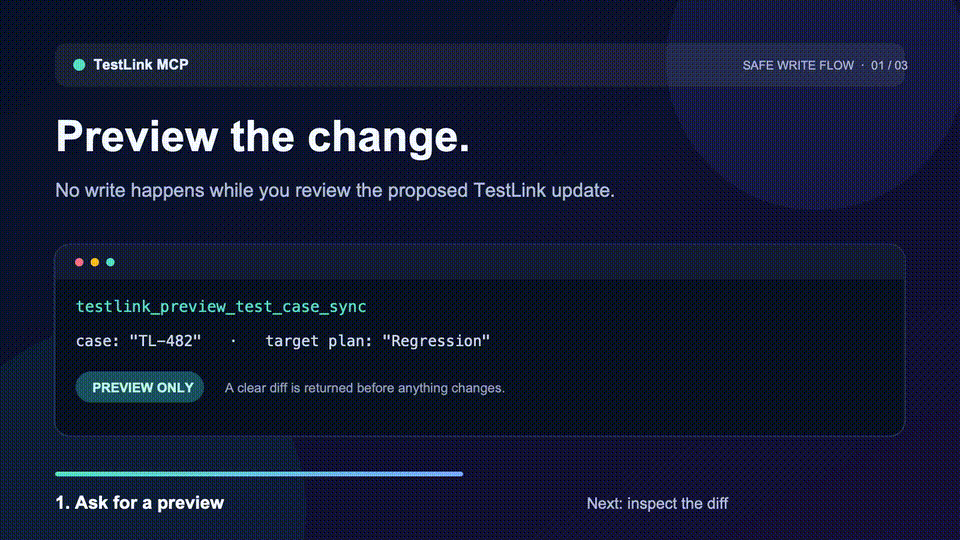 TestLink MCP

SAFE WRITE FLOW · 01 / 03

Preview the change.

No write happens while you review the proposed TestLink update.

testlink_preview_test_case_sync

case: "TL-482" · target plan: "Regression"

PREVIEW ONLY

A clear diff is returned before anything changes.

1. Ask for a preview

Next: inspect the diff